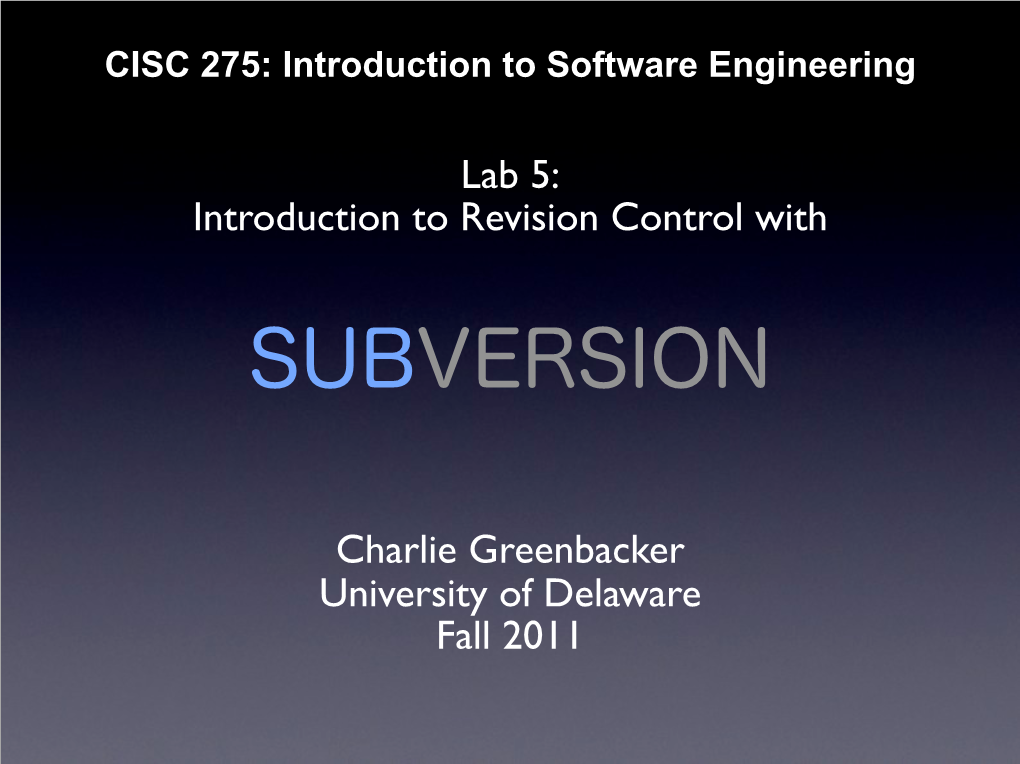 CISC 275: Introduction to Software Engineering

Lab 5:
Introduction to Revision Control with

SUBVERSION

Charlie Greenbacker
University of Delaware
Fall 2011